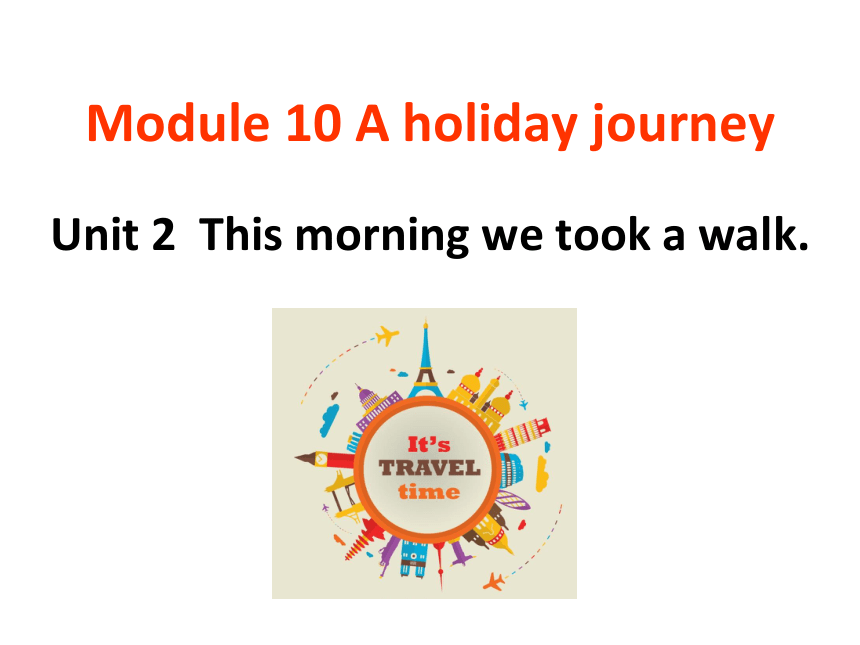 Module 10 A holiday journey

Unit 2 This morning we took a walk.

It's
TRAVEL
time